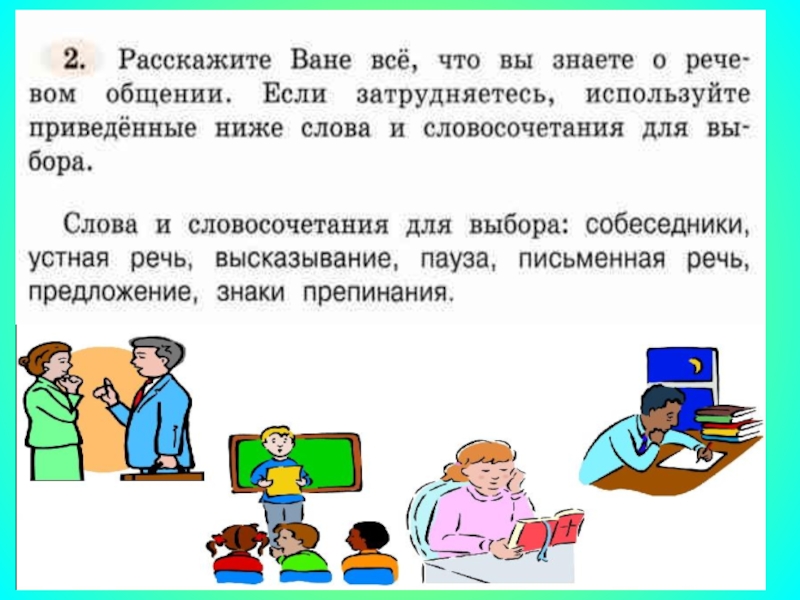 2. Расскажите Ване всё, что вы знаете о речевом общении. Если затрудняетесь, используйте приведённые ниже слова и словосочетания для выбора.

Слова и словосочетания для выбора: собеседники, устная речь, высказывание, пауза, письменная речь, предложение, знаки препинания.